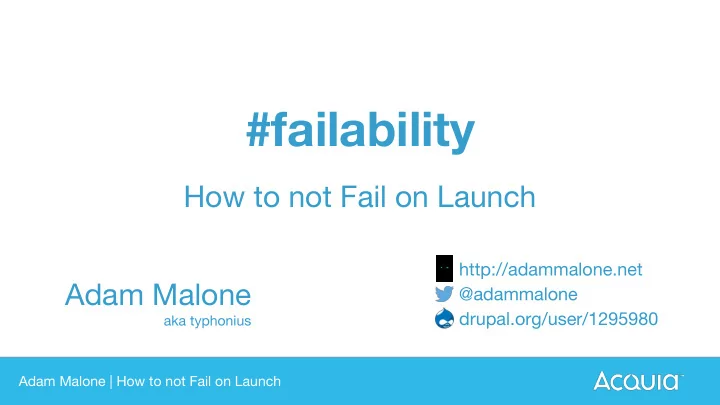 #failability

How to not Fail on Launch

Adam Malone
aka typhonius

http://adammalone.net
@adammalone
drupal.org/user/1295980

Adam Malone | How to not Fail on Launch

Acquia